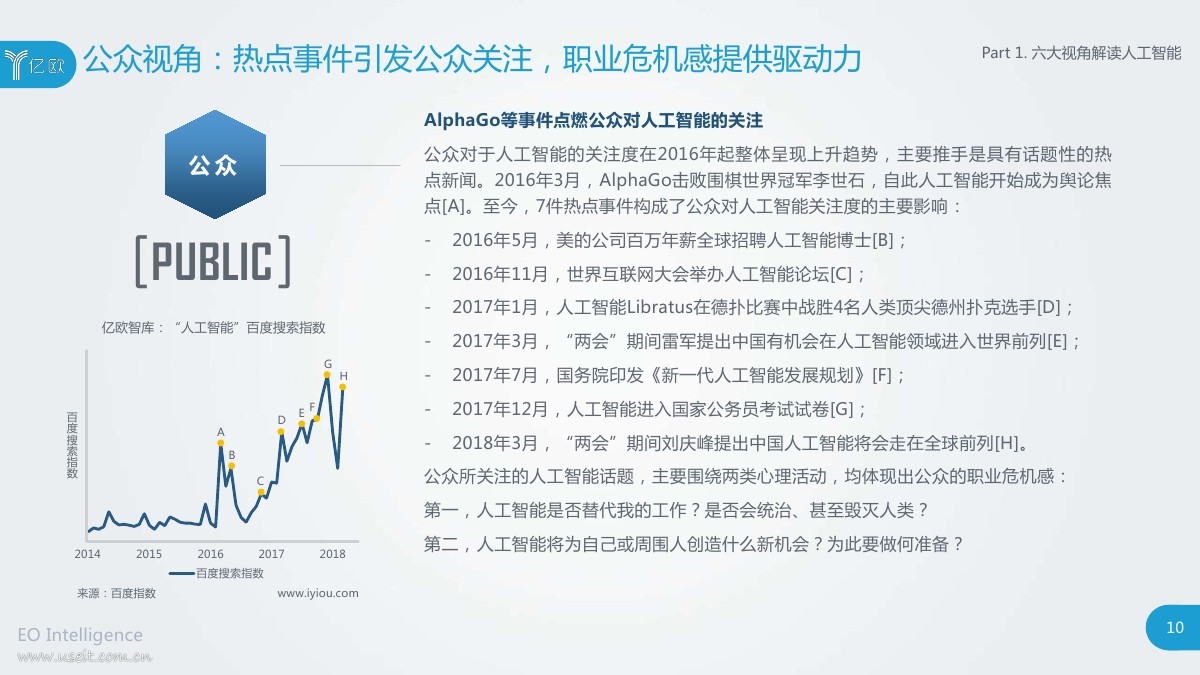 亿欧 公众视角：热点事件引发公众关注，职业危机感提供驱动力

Part 1. 六大视角解读人工智能

公众

[PUBLIC]

亿欧智库："人工智能"百度搜索指数

百度搜索指数

A B C D E F G H

2014 2015 2016 2017 2018

百度搜索指数

来源：百度指数

www.iyiou.com

AlphaGo等事件点燃公众对人工智能的关注

公众对于人工智能的关注度在2016年起整体呈现上升趋势，主要推手是具有话题性的热点新闻。2016年3月，AlphaGo击败围棋世界冠军李世石，自此人工智能开始成为舆论焦点[A]。至今，7件热点事件构成了公众对人工智能关注度的主要影响：

- 2016年5月，美的公司百万年薪全球招聘人工智能博士[B]；
- 2016年11月，世界互联网大会举办人工智能论坛[C]；
- 2017年1月，人工智能Libratus在德扑比赛中战胜4名人类顶尖德州扑克选手[D]；
- 2017年3月，"两会"期间雷军提出中国有机会在人工智能领域进入世界前列[E]；
- 2017年7月，国务院印发《新一代人工智能发展规划》[F]；
- 2017年12月，人工智能进入国家公务员考试试卷[G]；
- 2018年3月，"两会"期间刘庆峰提出中国人工智能将会走在全球前列[H]。

公众所关注的人工智能话题，主要围绕两类心理活动，均体现出公众的职业危机感：

第一，人工智能是否替代我的工作？是否会统治、甚至毁灭人类？

第二，人工智能将为自己或周围人创造什么新机会？为此要做何准备？

EO Intelligence

www.useit.com.cn

10